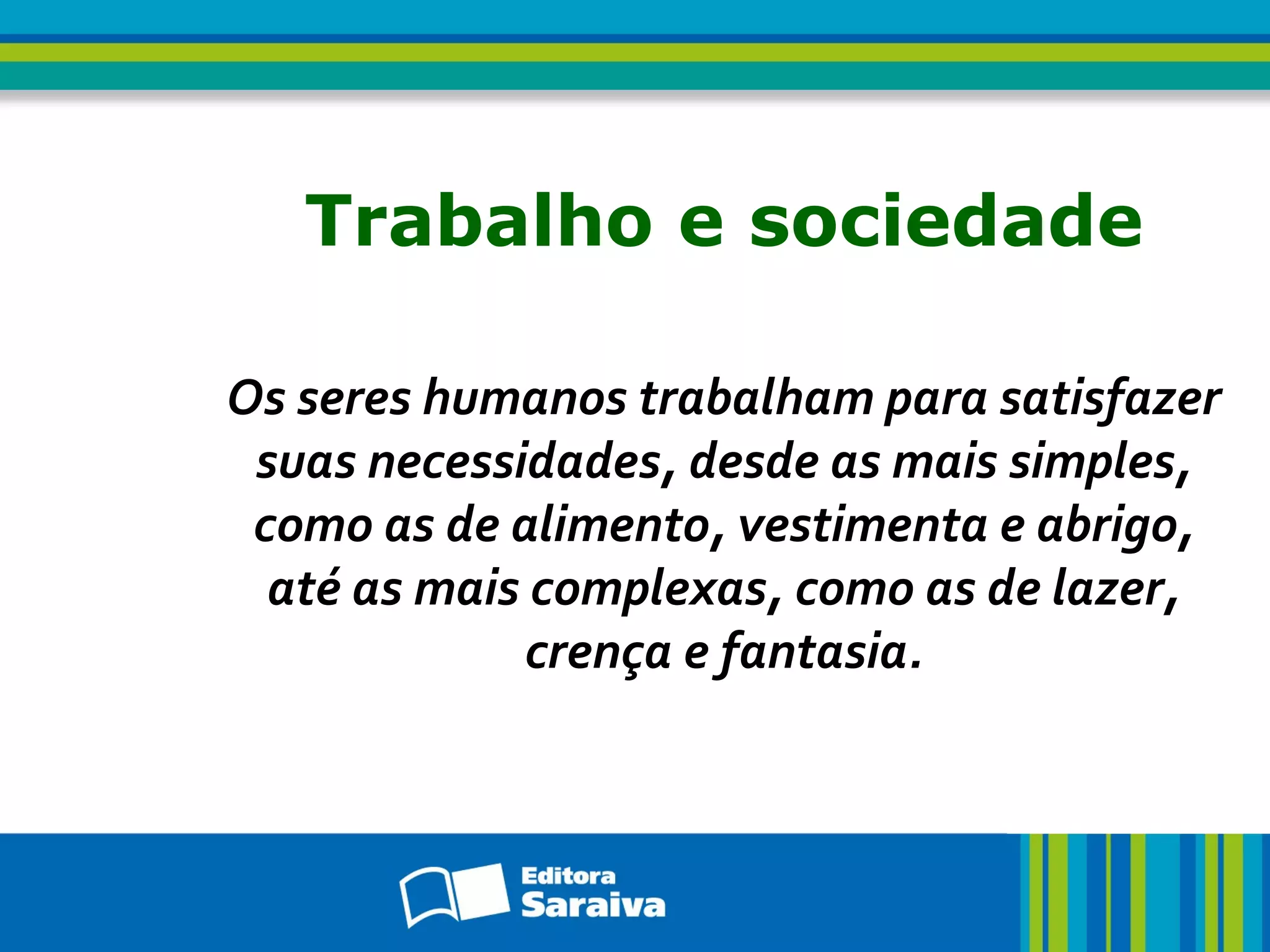 Trabalho e sociedade

Os seres humanos trabalham para satisfazer suas necessidades, desde as mais simples, como as de alimento, vestimenta e abrigo, até as mais complexas, como as de lazer, crença e fantasia.

Editora Saraiva